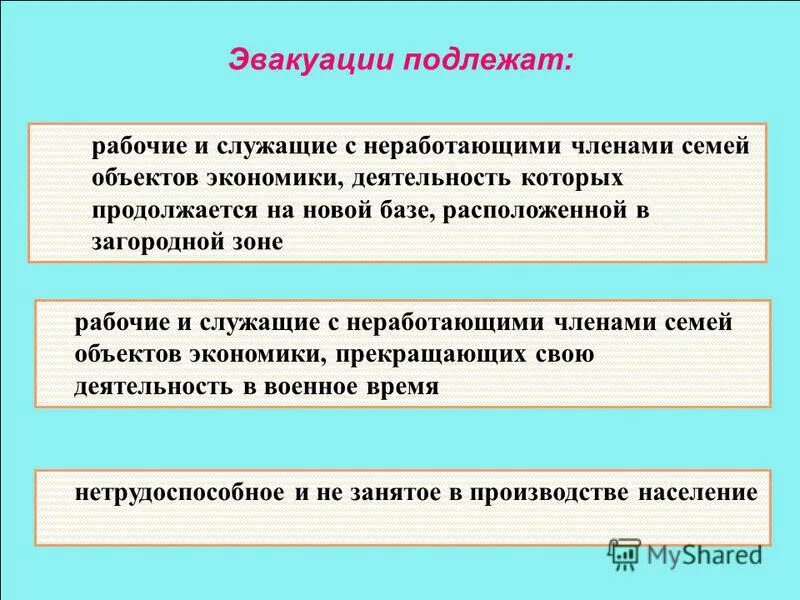 Эвакуации подлежат:

рабочие и служащие с неработающими членами семей объектов экономики, деятельность которых продолжается на новой базе, расположенной в загородной зоне

рабочие и служащие с неработающими членами семей объектов экономики, прекращающих свою деятельность в военное время

нетрудоспособное и не занятое в производстве население

MyShared